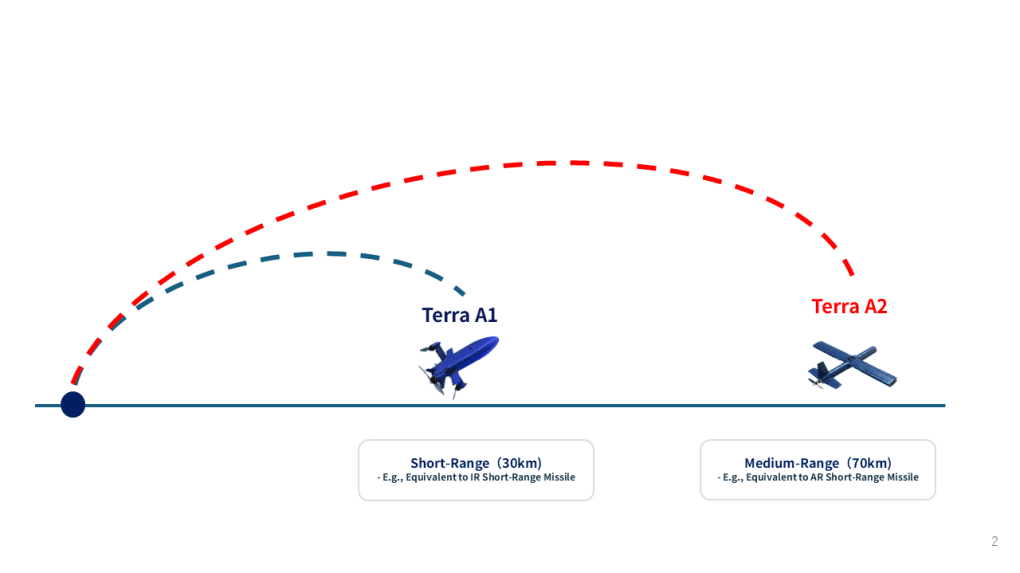 Terra A1

Terra A2

Short-Range（30km）
- E.g., Equivalent to IR Short-Range Missile

Medium-Range（70km）
- E.g., Equivalent to AR Short-Range Missile

2